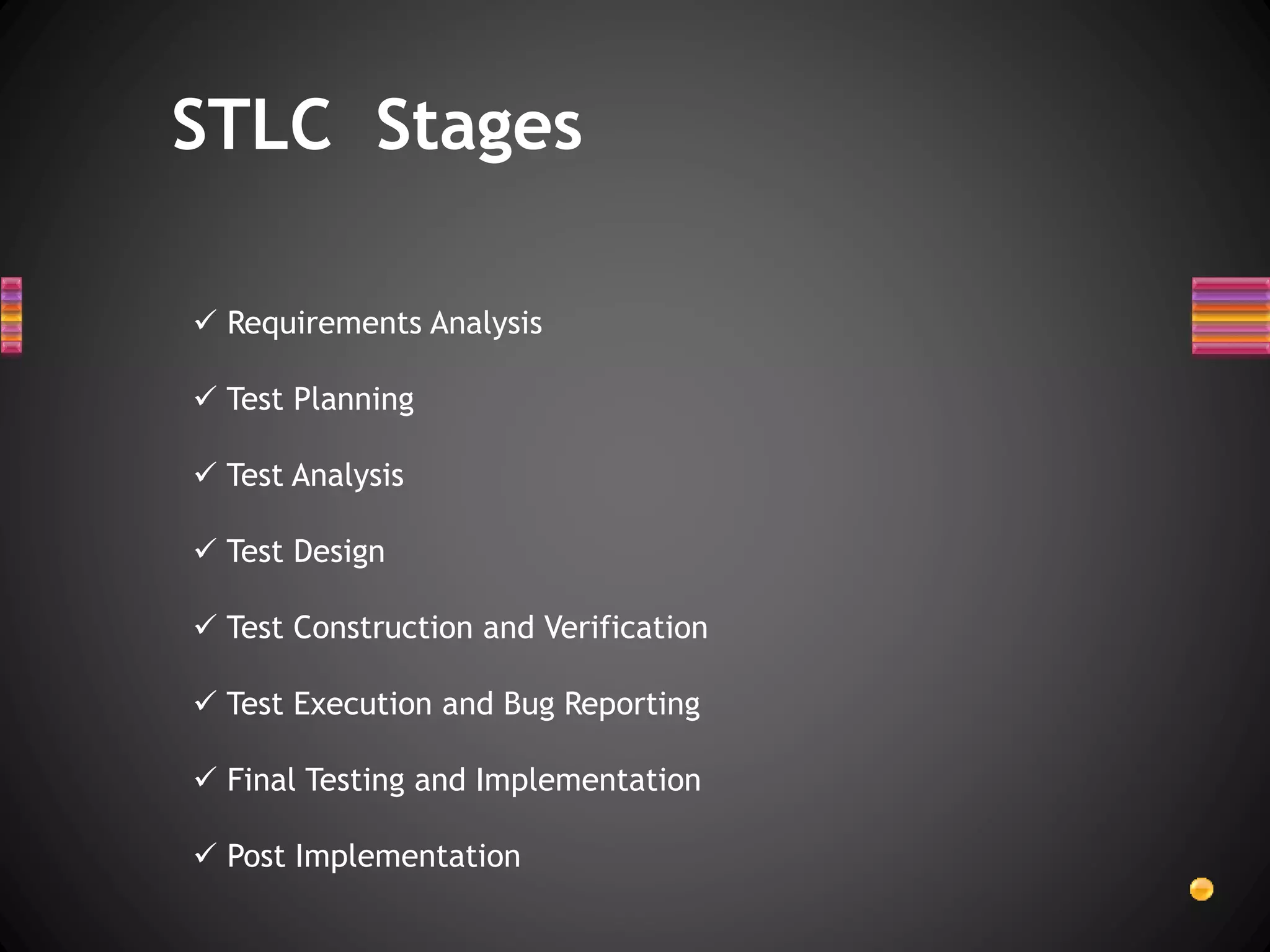 STLC Stages

✓ Requirements Analysis

✓ Test Planning

✓ Test Analysis

✓ Test Design

✓ Test Construction and Verification

✓ Test Execution and Bug Reporting

✓ Final Testing and Implementation

✓ Post Implementation